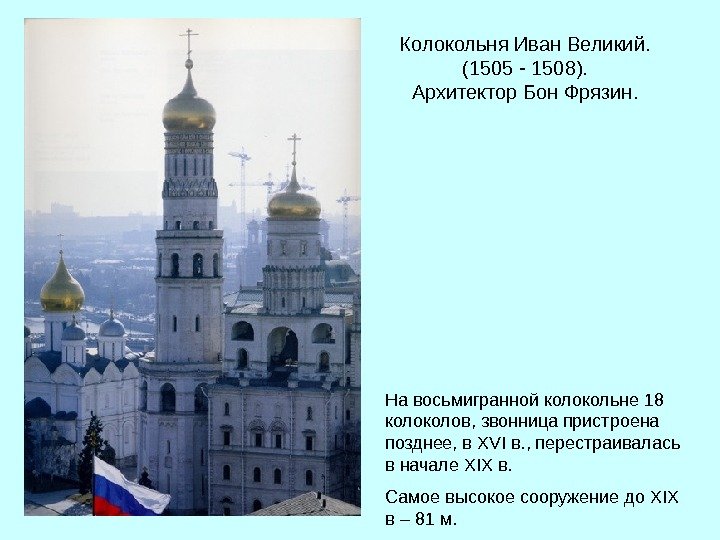 Колокольня Иван Великий.
(1505 - 1508).
Архитектор Бон Фрязин.

На восьмигранной колокольне 18 колоколов, звонница пристроена позднее, в XVI в., перестраивалась в начале XIX в.

Самое высокое сооружение до XIX в – 81 м.